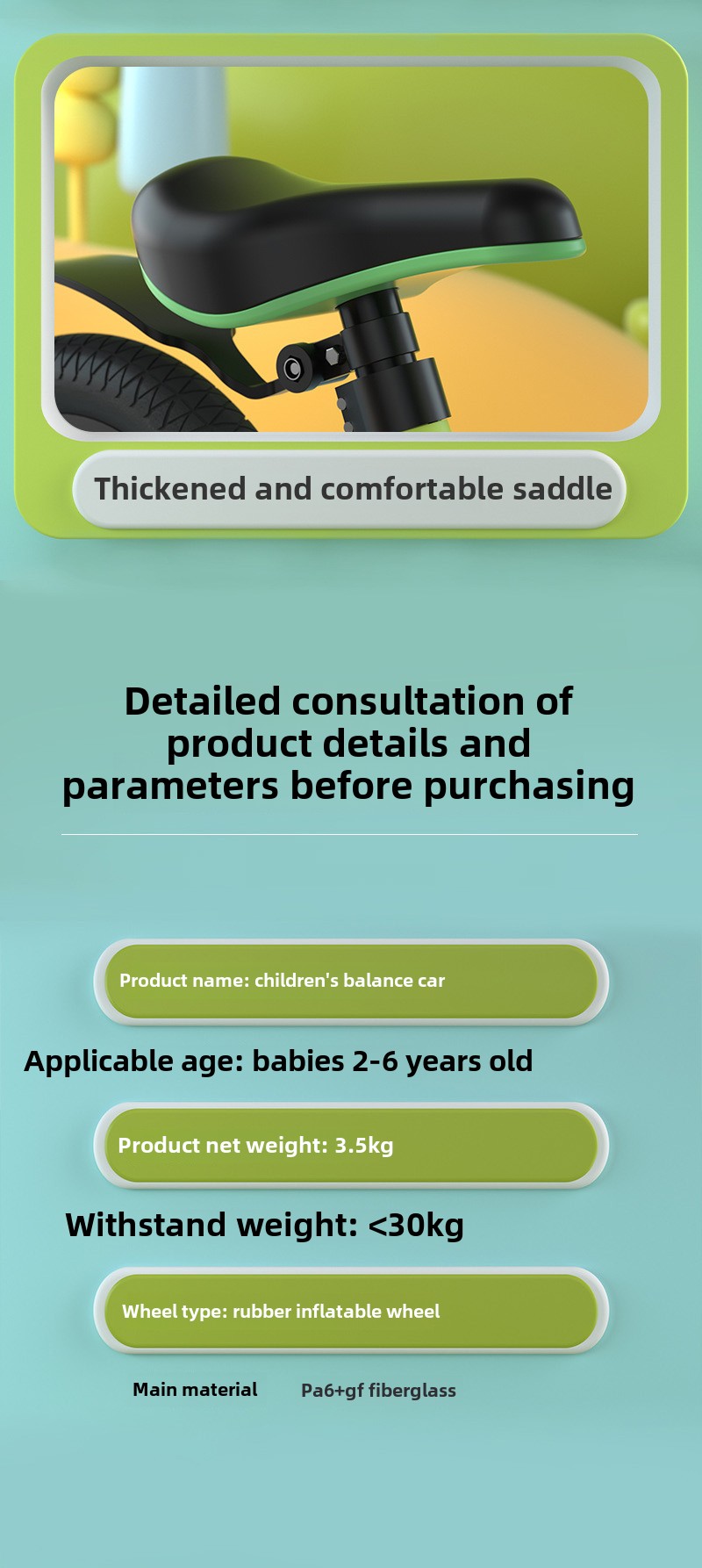 Thickened and comfortable saddle

Detailed consultation of product details and parameters before purchasing

Product name: children's balance car

Applicable age: babies 2-6 years old

Product net weight: 3.5kg

Withstand weight: <30kg

Wheel type: rubber inflatable wheel

Main material Pa6+gf fiberglass